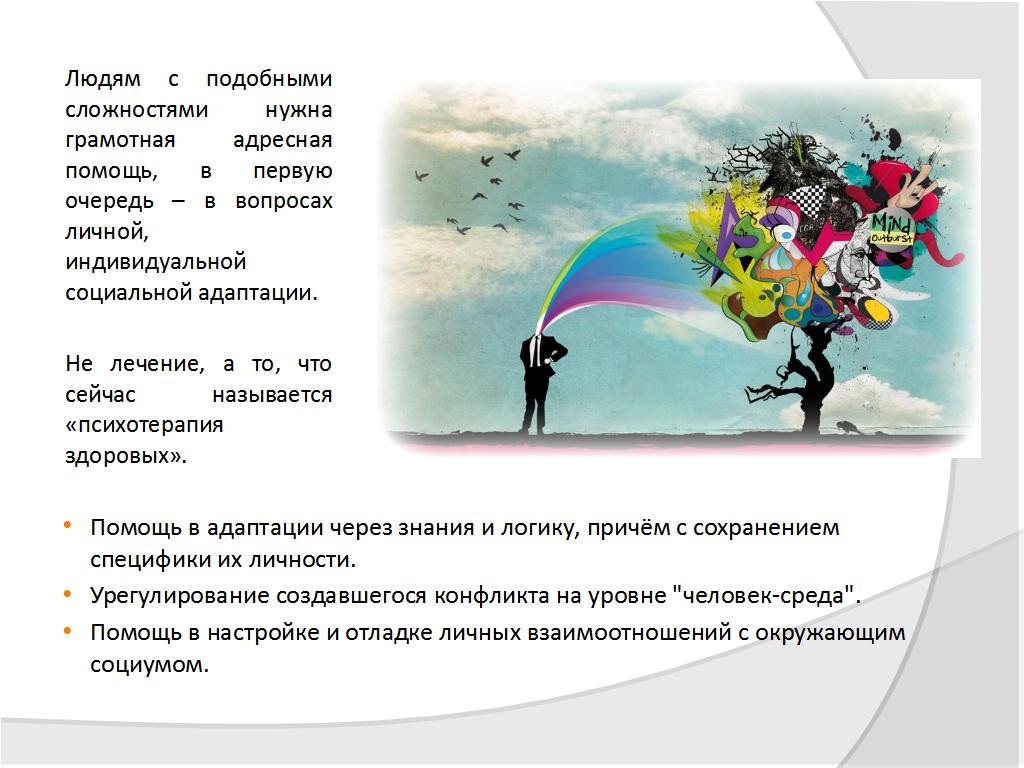 Людям с подобными сложностями нужна грамотная адресная помощь, в первую очередь – в вопросах личной, индивидуальной социальной адаптации.

Не лечение, а то, что сейчас называется «психотерапия здоровых».

Mind outburst

• Помощь в адаптации через знания и логику, причём с сохранением специфики их личности.
• Урегулирование создавшегося конфликта на уровне "человек-среда".
• Помощь в настройке и отладке личных взаимоотношений с окружающим социумом.